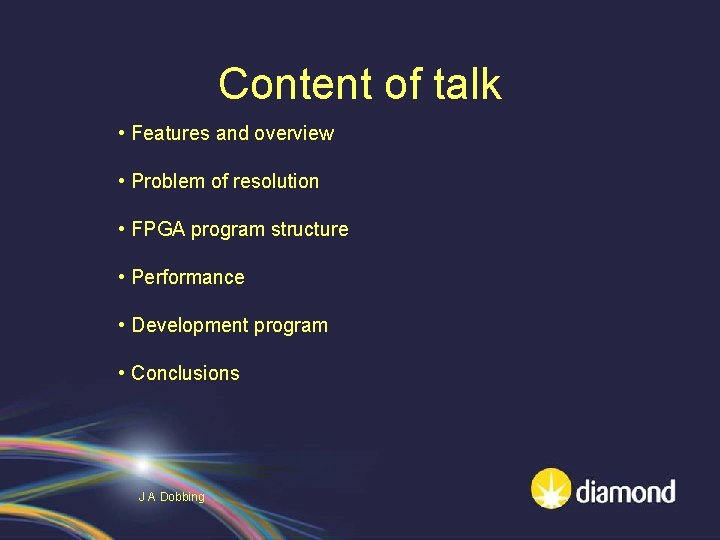 Content of talk

• Features and overview

• Problem of resolution

• FPGA program structure

• Performance

• Development program

• Conclusions

J A Dobbing

diamond